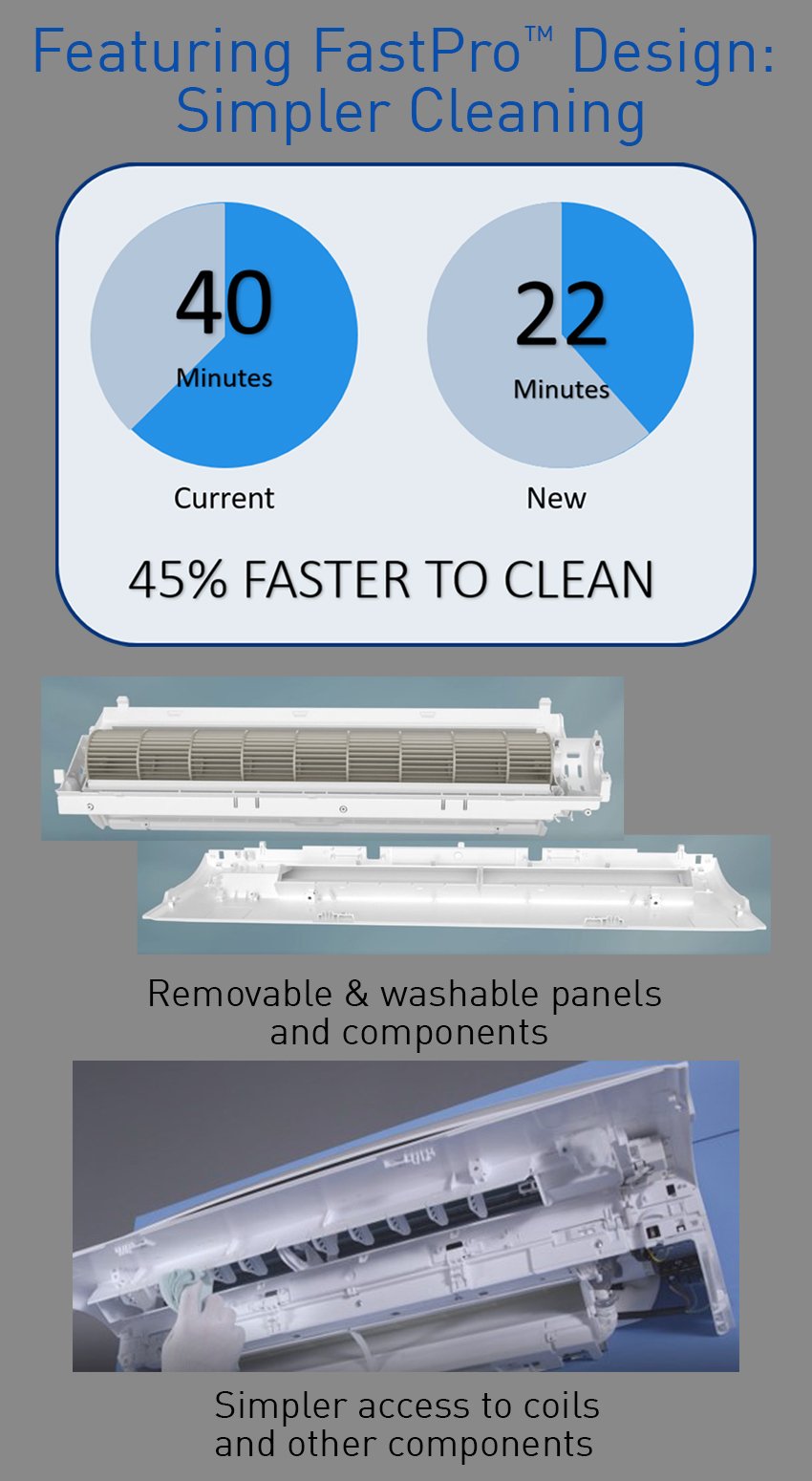 Featuring FastPro™ Design: Simpler Cleaning

40
Minutes
Current

22
Minutes
New

45% FASTER TO CLEAN

Removable & washable panels and components

Simpler access to coils and other components